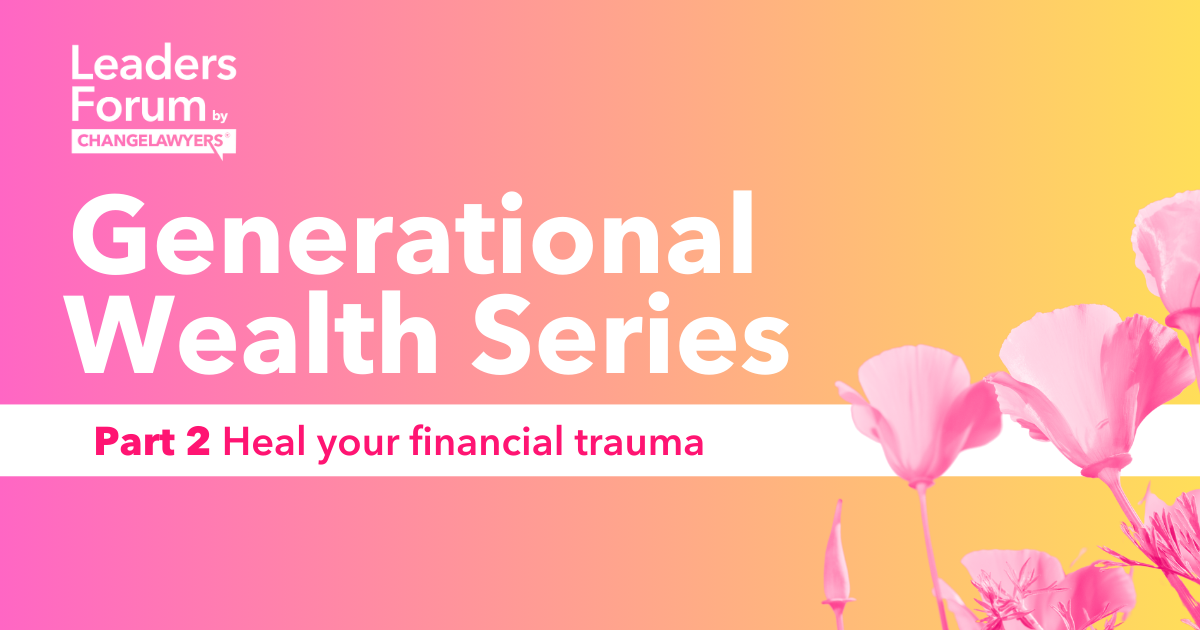 Leaders Forum by CHANGELAWYERS®

Generational Wealth Series

Part 2 Heal your financial trauma